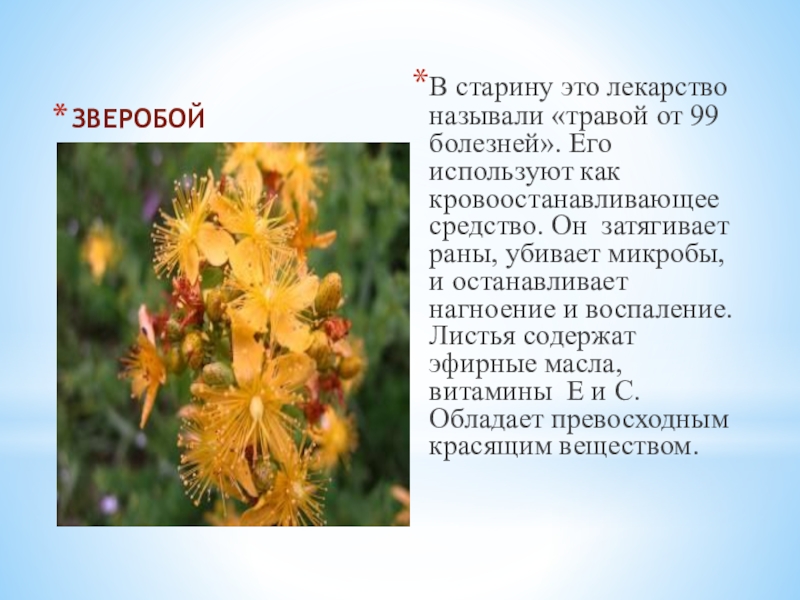 * ЗВЕРОБОЙ

* В старину это лекарство называли «травой от 99 болезней». Его используют как кровоостанавливающее средство. Он затягивает раны, убивает микробы, и останавливает нагноение и воспаление. Листья содержат эфирные масла, витамины Е и С. Обладает превосходным красящим веществом.